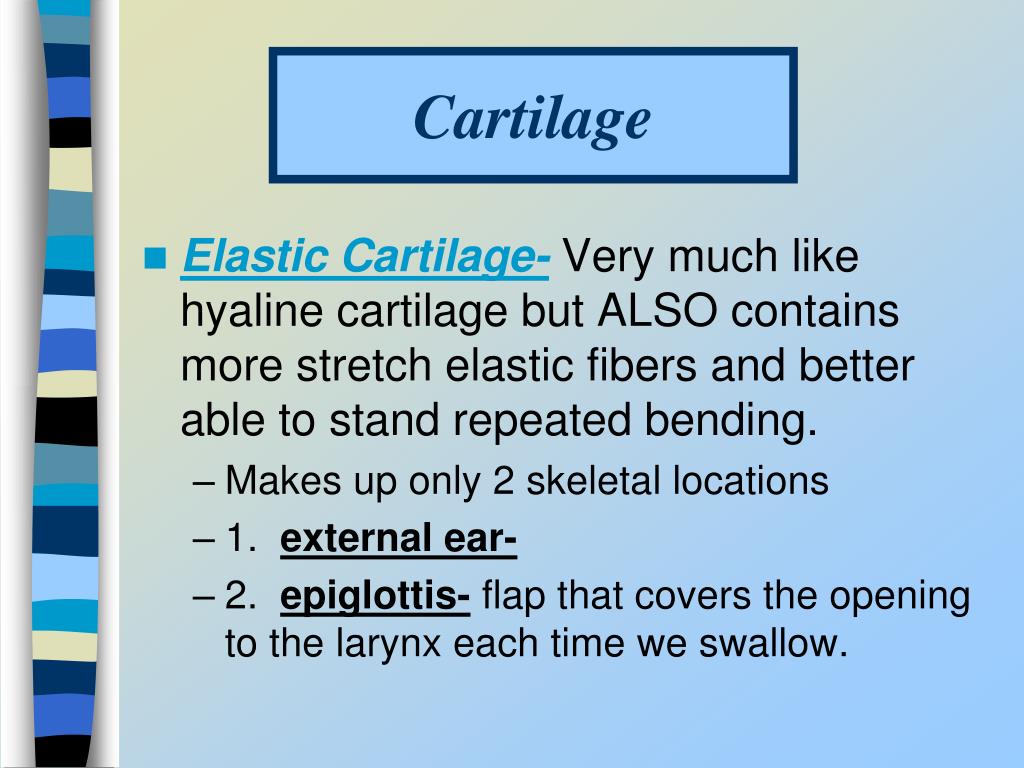 Cartilage

Elastic Cartilage- Very much like hyaline cartilage but ALSO contains more stretch elastic fibers and better able to stand repeated bending.

– Makes up only 2 skeletal locations
– 1. external ear-
– 2. epiglottis- flap that covers the opening to the larynx each time we swallow.